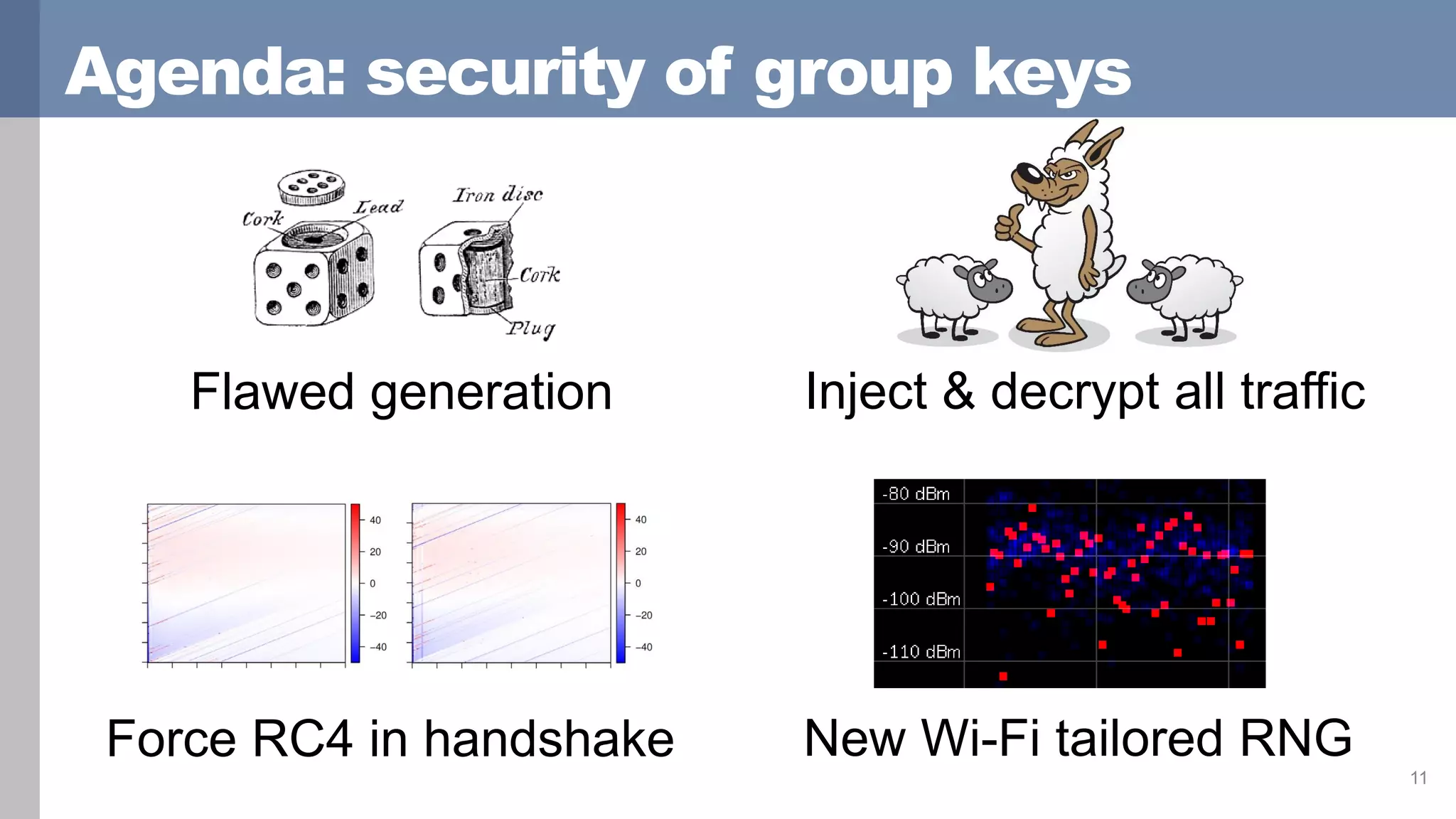 Agenda: security of group keys

Cork
Lead
Iron disc
Cork
Plug

Flawed generation

Inject & decrypt all traffic

40
20
0
−20
−40

40
20
0
−20
−40

-80 dBm
-90 dBm
-100 dBm
-110 dBm

Force RC4 in handshake

New Wi-Fi tailored RNG

11